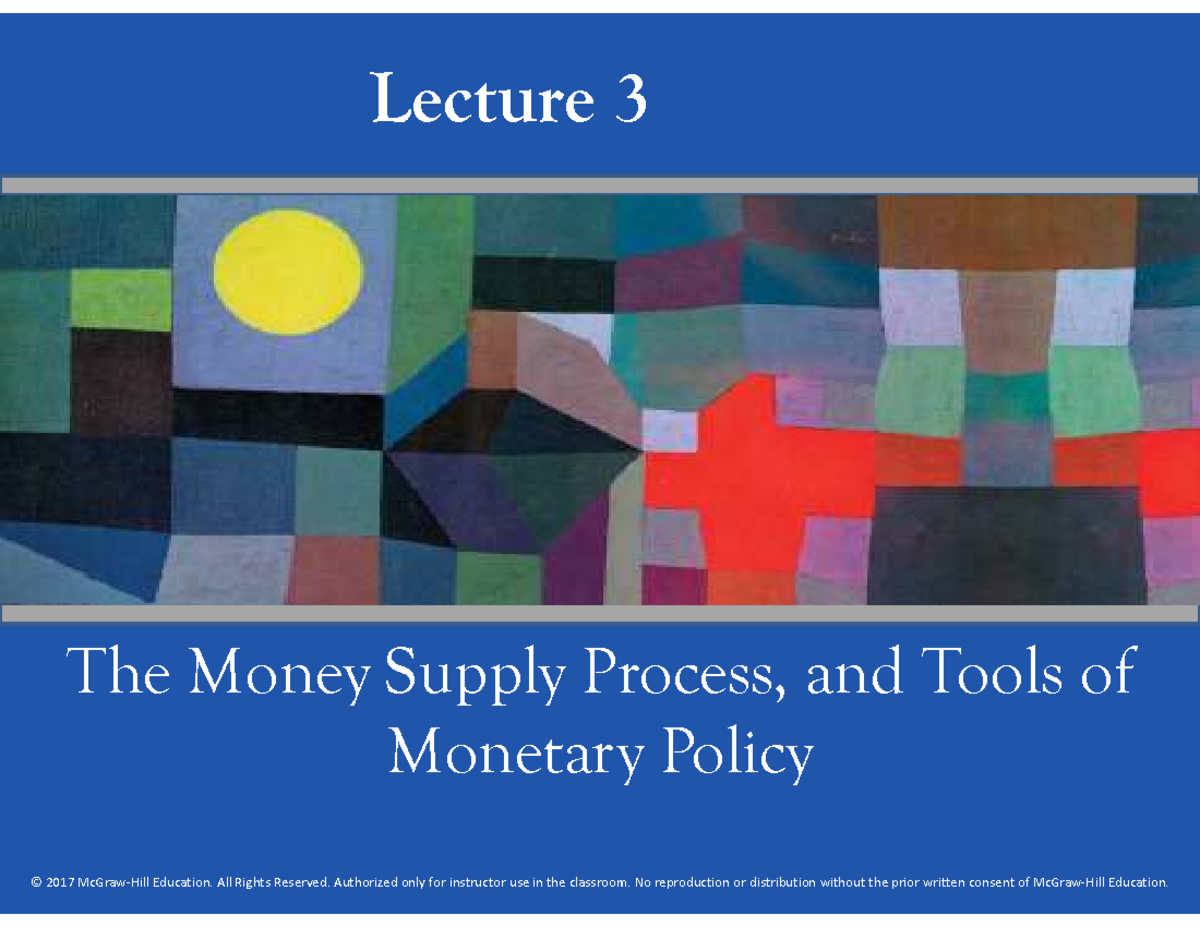 Lecture 3

The Money Supply Process, and Tools of Monetary Policy

© 2017 McGraw-Hill Education. All Rights Reserved. Authorized only for instructor use in the classroom. No reproduction or distribution without the prior written consent of McGraw-Hill Education.